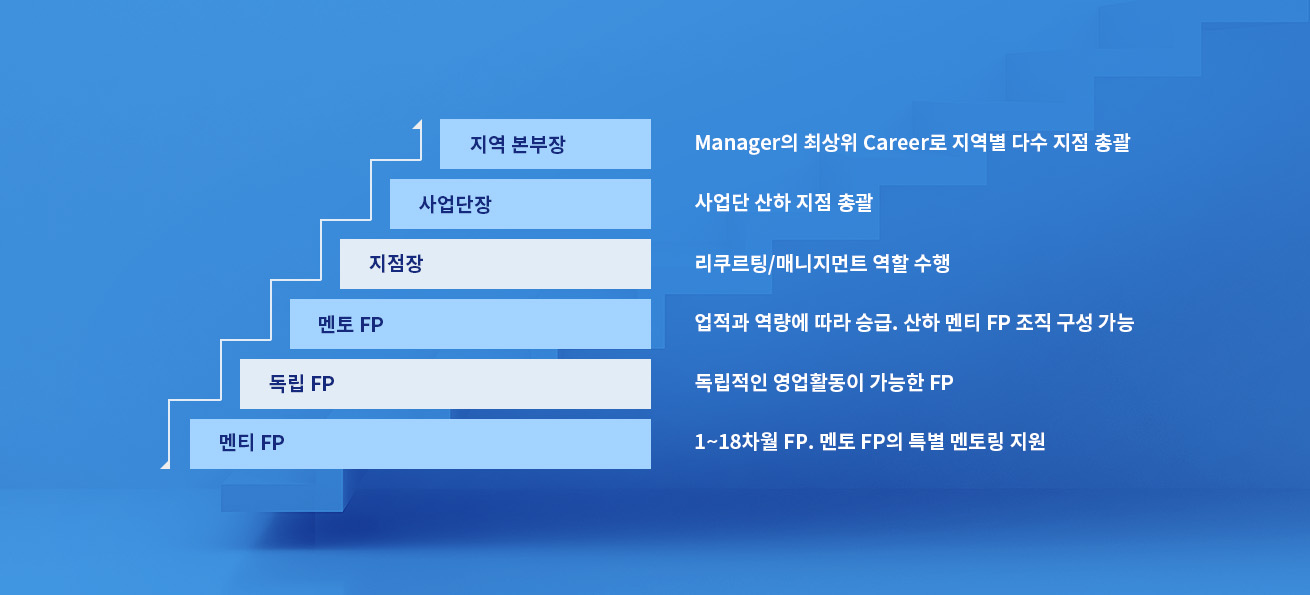 지역 본부장
Manager의 최상위 Career로 지역별 다수 지점 총괄

사업단장
사업단 산하 지점 총괄

지점장
리쿠르팅/매니지먼트 역할 수행

멘토 FP
업적과 역량에 따라 승급. 산하 멘티 FP 조직 구성 가능

독립 FP
독립적인 영업활동이 가능한 FP

멘티 FP
1~18차월 FP. 멘토 FP의 특별 멘토링 지원